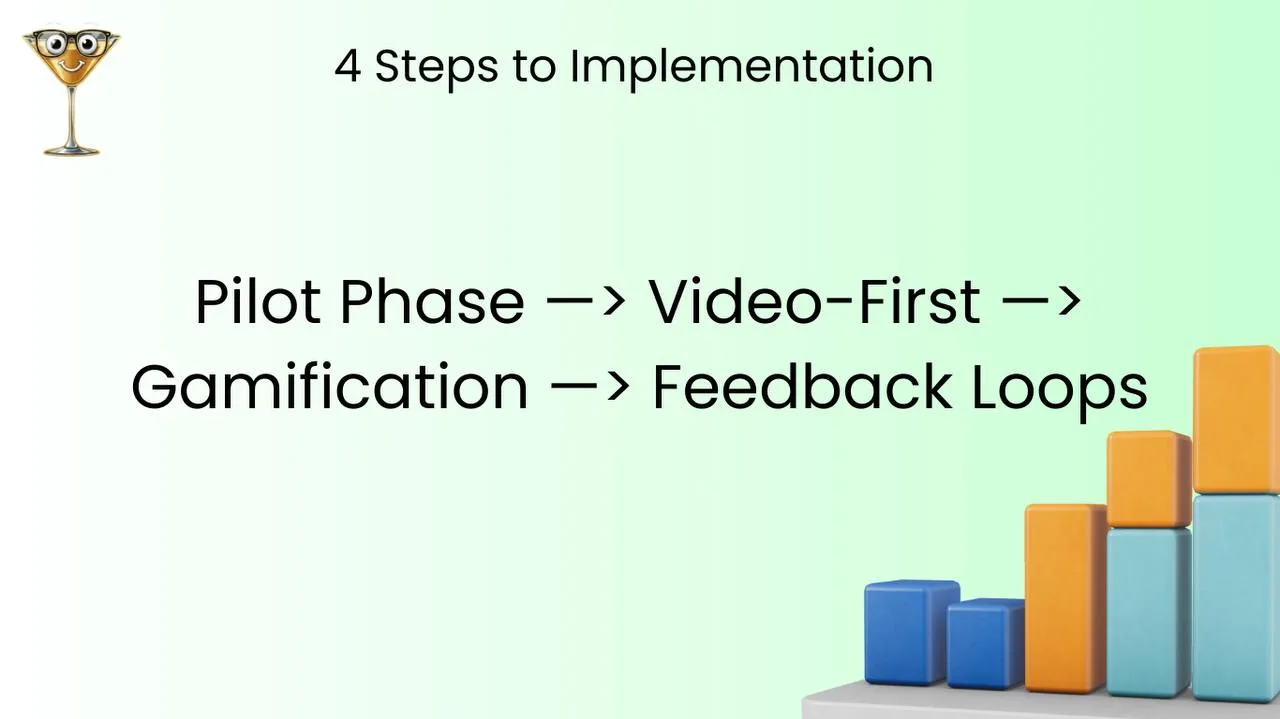 4 Steps to Implementation

Pilot Phase —> Video-First —> Gamification —> Feedback Loops